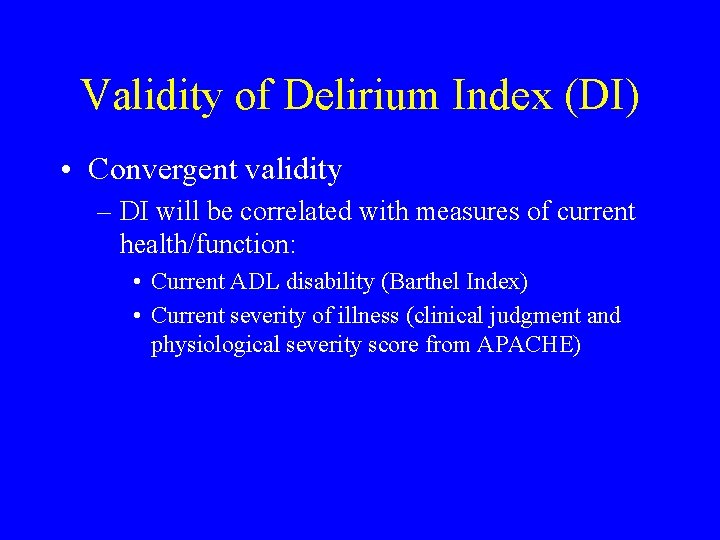 Validity of Delirium Index (DI)

• Convergent validity

– DI will be correlated with measures of current health/function:

• Current ADL disability (Barthel Index)

• Current severity of illness (clinical judgment and physiological severity score from APACHE)